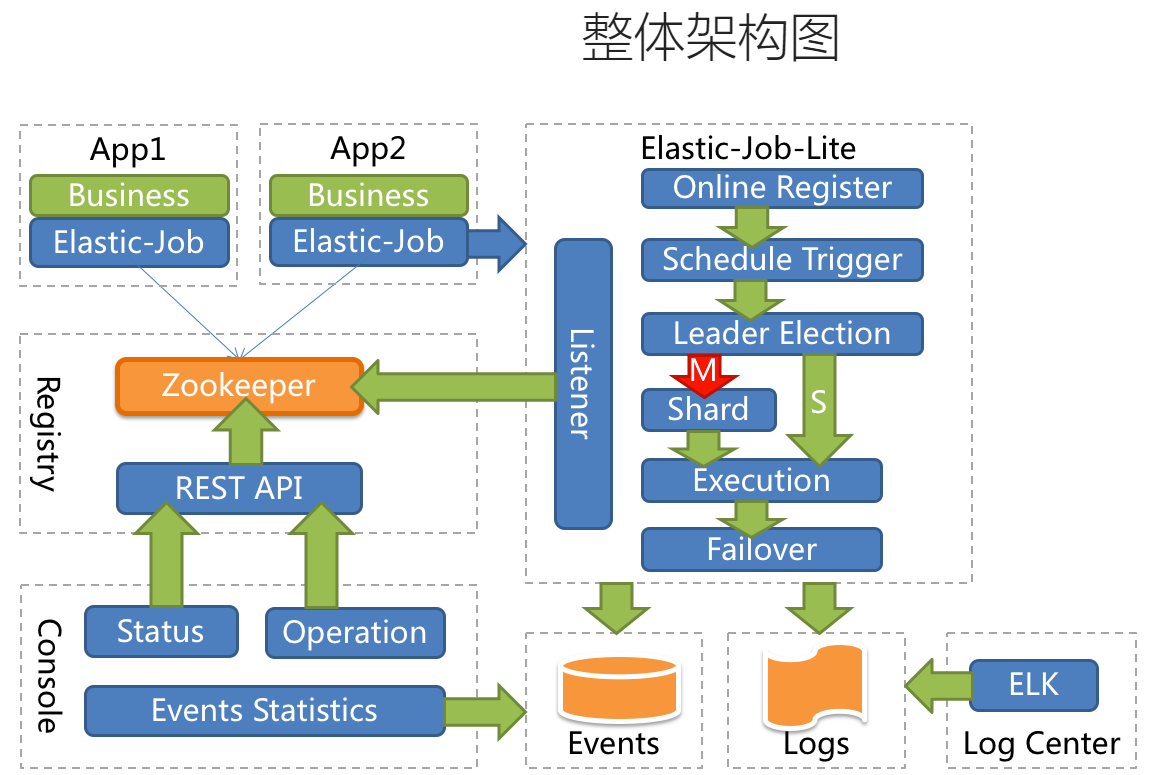 整体架构图

App1
Business
Elastic-Job

App2
Business
Elastic-Job

Elastic-Job-Lite
Online Register
Schedule Trigger
Leader Election
M
Shard
S
Execution
Failover

Listener

Registry
Zookeeper
REST API

Console
Status
Operation
Events Statistics

Events

Logs

ELK
Log Center